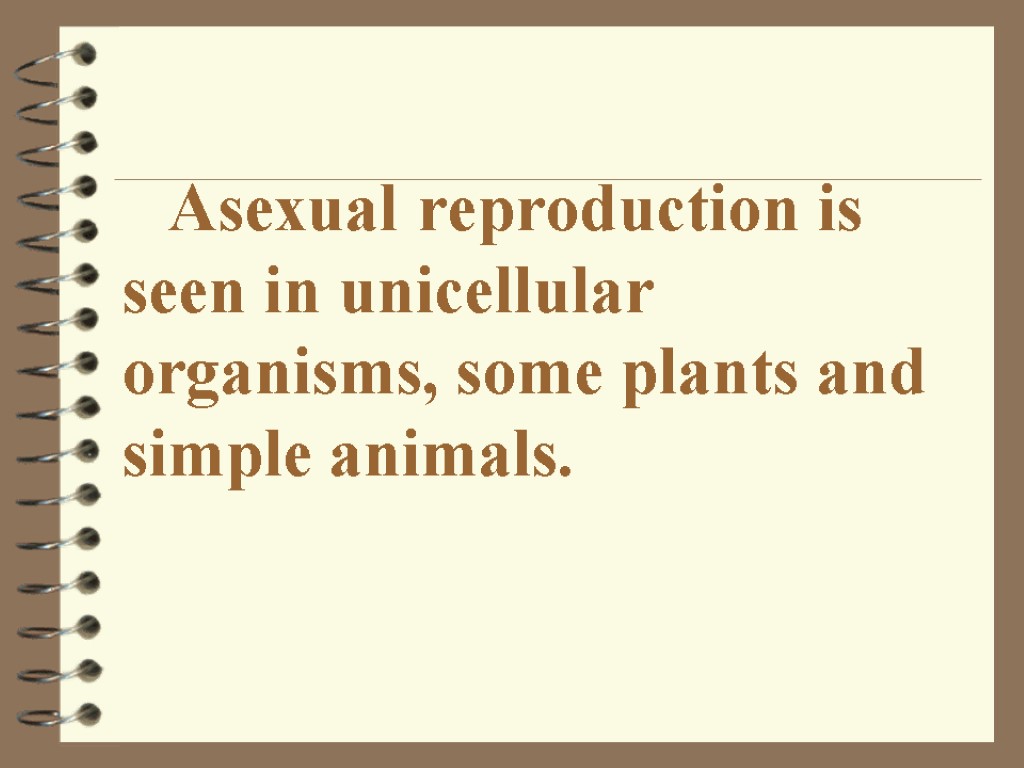 Asexual reproduction is seen in unicellular organisms, some plants and simple animals.